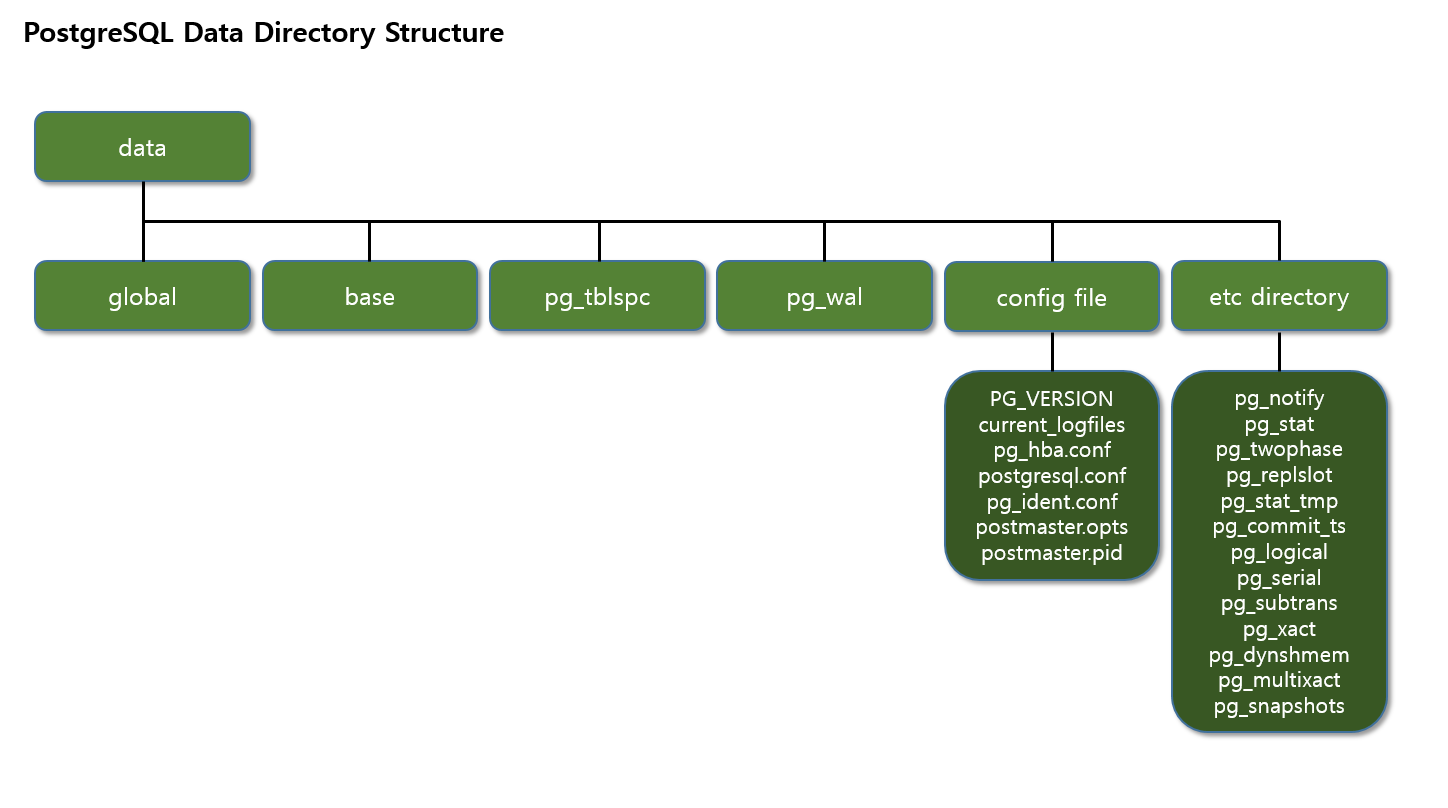 PostgreSQL Data Directory Structure

data

global

base

pg_tblspc

pg_wal

config file

etc directory

PG_VERSION
current_logfiles
pg_hba.conf
postgresql.conf
pg_ident.conf
postmaster.opts
postmaster.pid

pg_notify
pg_stat
pg_twophase
pg_replslot
pg_stat_tmp
pg_commit_ts
pg_logical
pg_serial
pg_subtrans
pg_xact
pg_dynshmem
pg_multixact
pg_snapshots